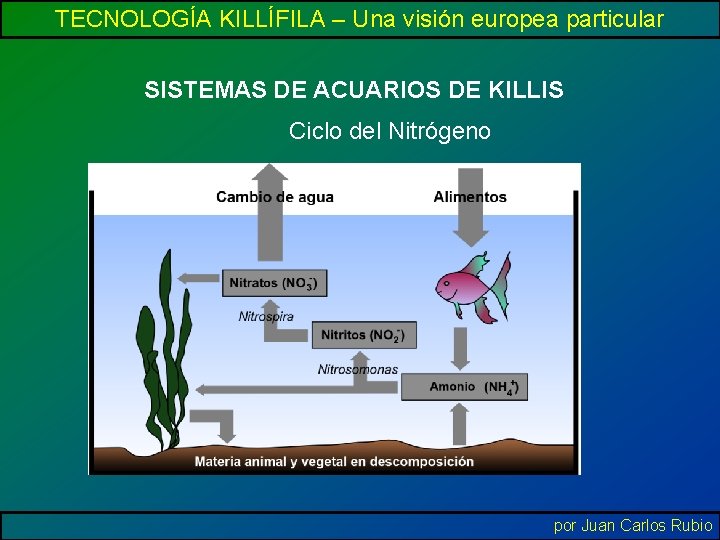 TECNOLOGÍA KILLÍFILA – Una visión europea particular

SISTEMAS DE ACUARIOS DE KILLIS

Ciclo del Nitrógeno

Cambio de agua

Alimentos

Nitratos ($NO_3^-$)

Nitrospira

Nitritos ($NO_2^-$)

Nitrosomonas

Amonio ($NH_4^+$)

Materia animal y vegetal en descomposición

por Juan Carlos Rubio